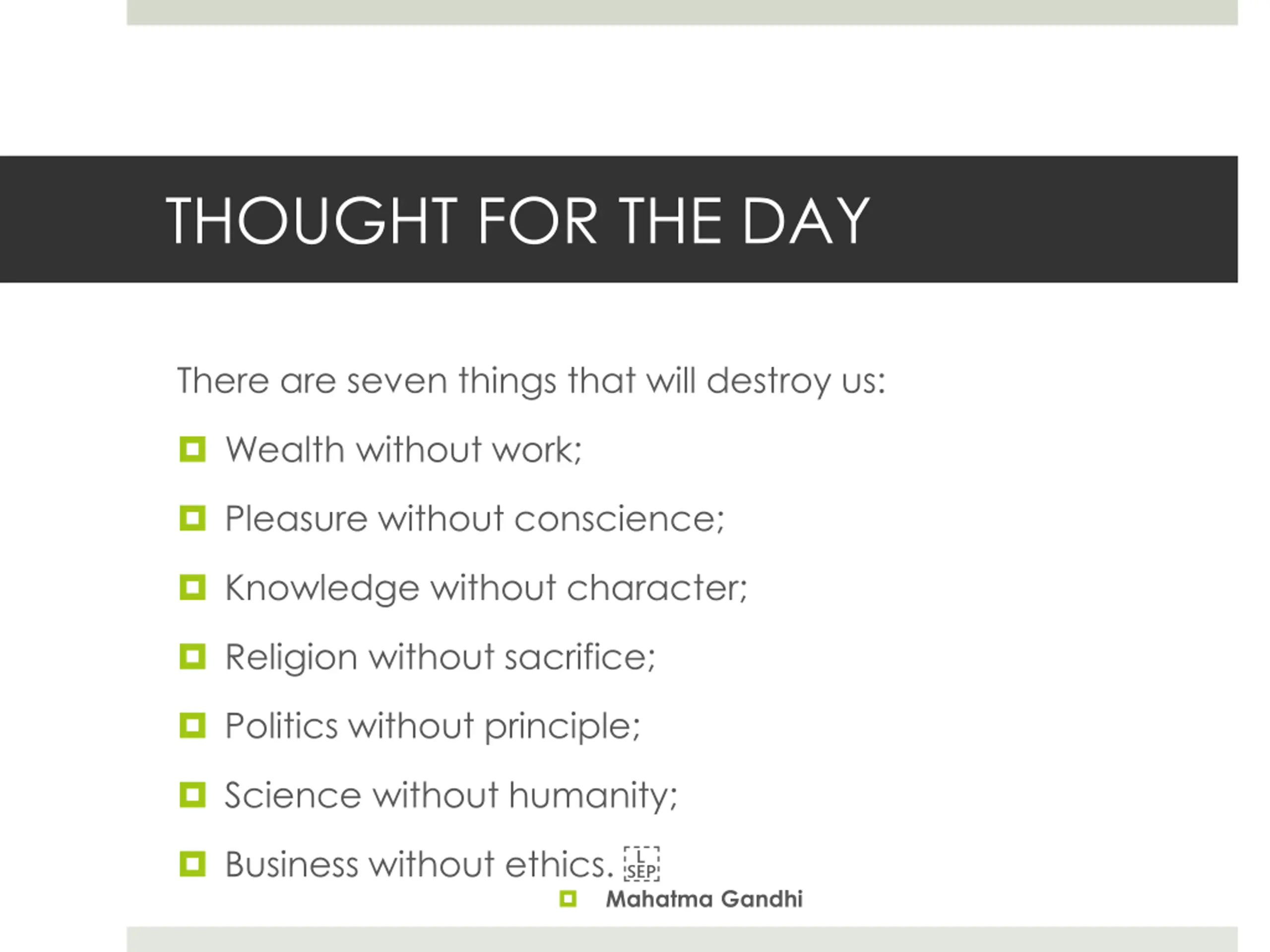 THOUGHT FOR THE DAY

There are seven things that will destroy us:

Wealth without work;

Pleasure without conscience;

Knowledge without character;

Religion without sacrifice;

Politics without principle;

Science without humanity;

Business without ethics. L SEP

Mahatma Gandhi